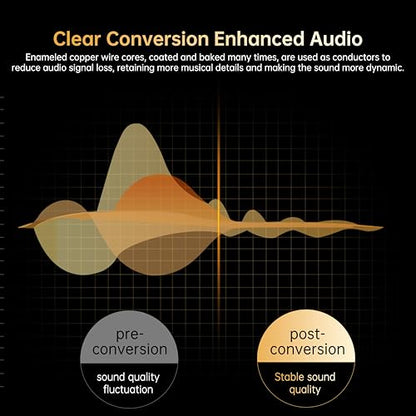 Clear Conversion Enhanced Audio

Enameled copper wire cores, coated and baked many times, are used as conductors to reduce audio signal loss, retaining more musical details and making the sound more dynamic.

pre-conversion

sound quality fluctuation

post-conversion

Stable sound quality